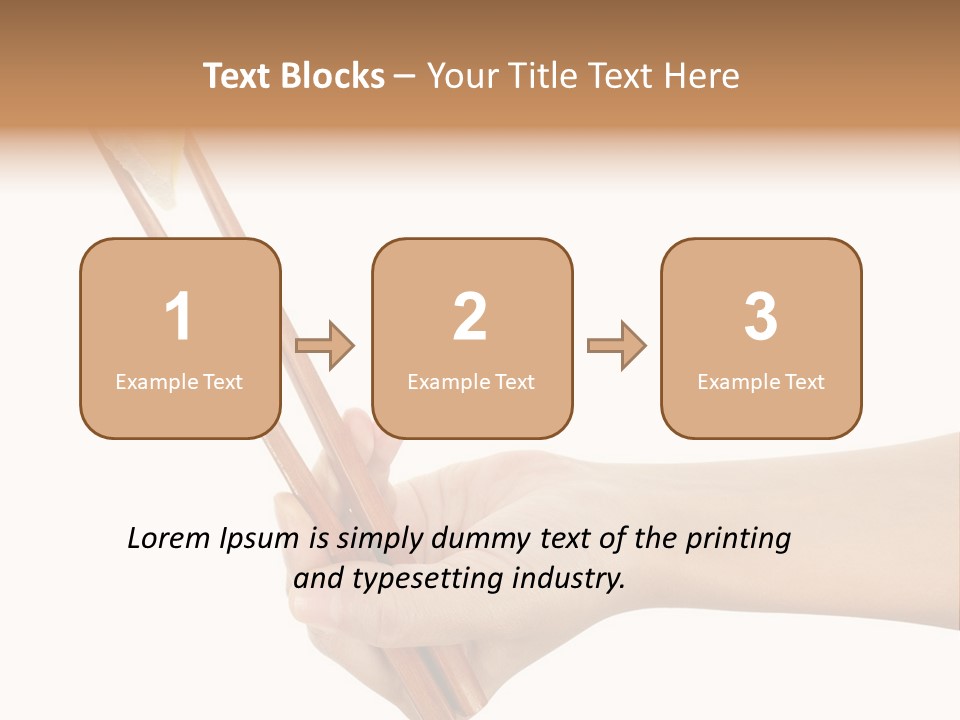 Text Blocks – Your Title Text Here

1
Example Text

2
Example Text

3
Example Text

Lorem Ipsum is simply dummy text of the printing and typesetting industry.